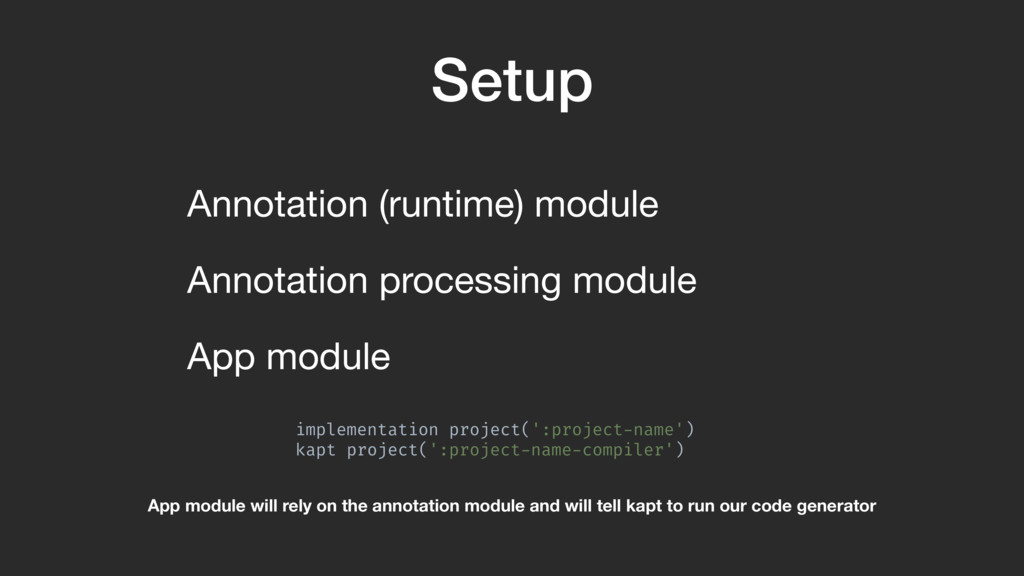 Setup

Annotation (runtime) module

Annotation processing module

App module

implementation project(':project-name')
kapt project(':project-name-compiler')

App module will rely on the annotation module and will tell kapt to run our code generator